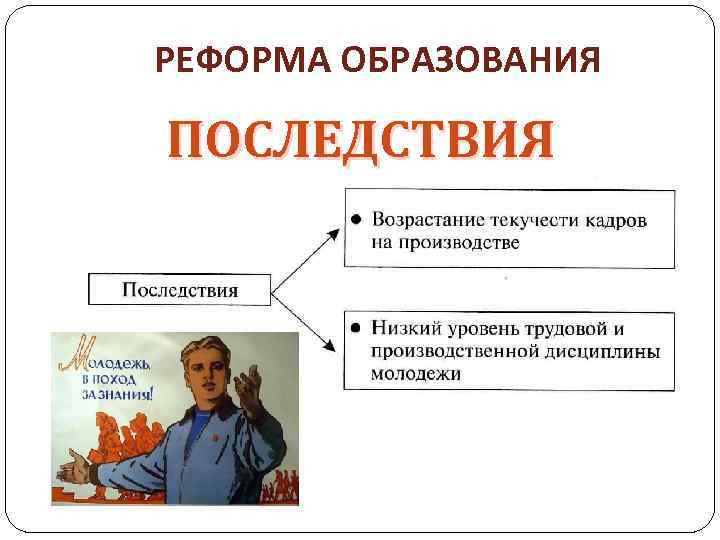 РЕФОРМА ОБРАЗОВАНИЯ

ПОСЛЕДСТВИЯ

Последствия

● Возрастание текучести кадров на производстве

● Низкий уровень трудовой и производственной дисциплины молодежи

Молодежь, в поход за знания!